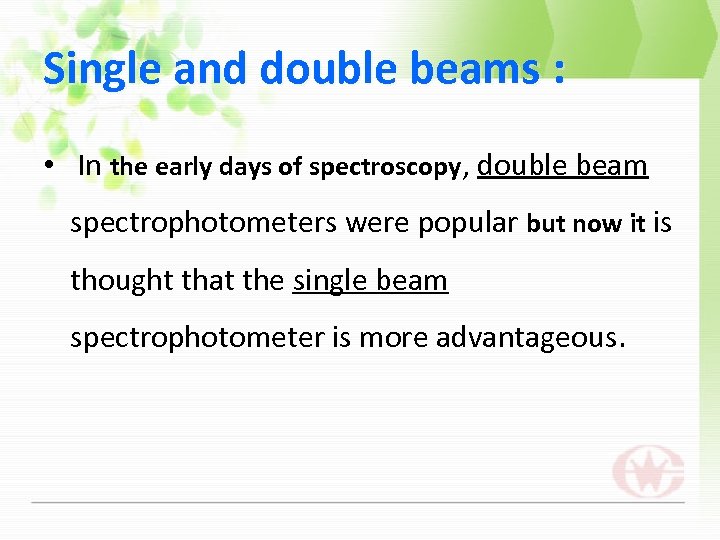 Single and double beams :

• In the early days of spectroscopy, double beam spectrophotometers were popular but now it is thought that the single beam spectrophotometer is more advantageous.